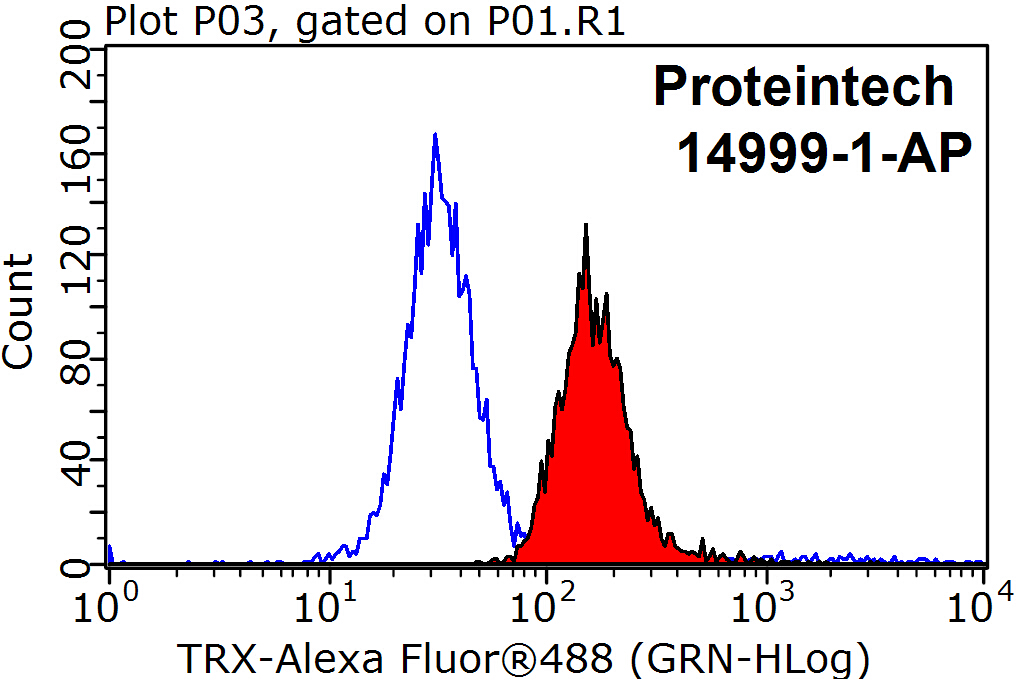 Plot P03, gated on P01.R1

Proteintech
14999-1-AP

Count

200
160
120
80
40
0

$10^0$
$10^1$
$10^2$
$10^3$
$10^4$

TRX-Alexa Fluor®488 (GRN-HLog)